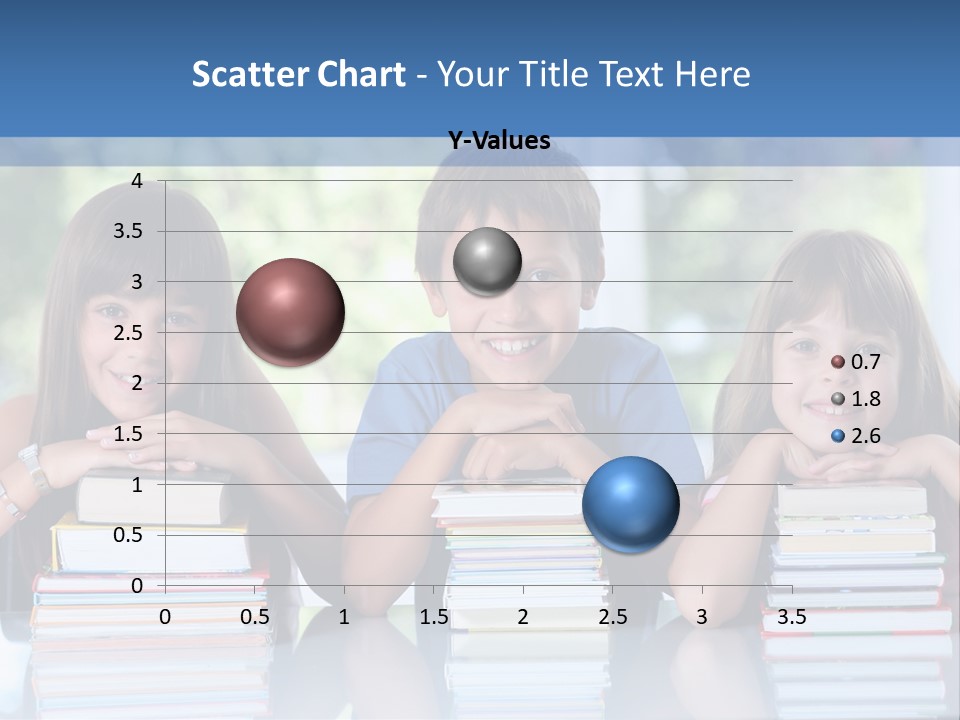 Scatter Chart - Your Title Text Here

Y-Values

4
3.5
3
2.5
2
1.5
1
0.5
0

0 0.5 1 1.5 2 2.5 3 3.5

0.7
1.8
2.6